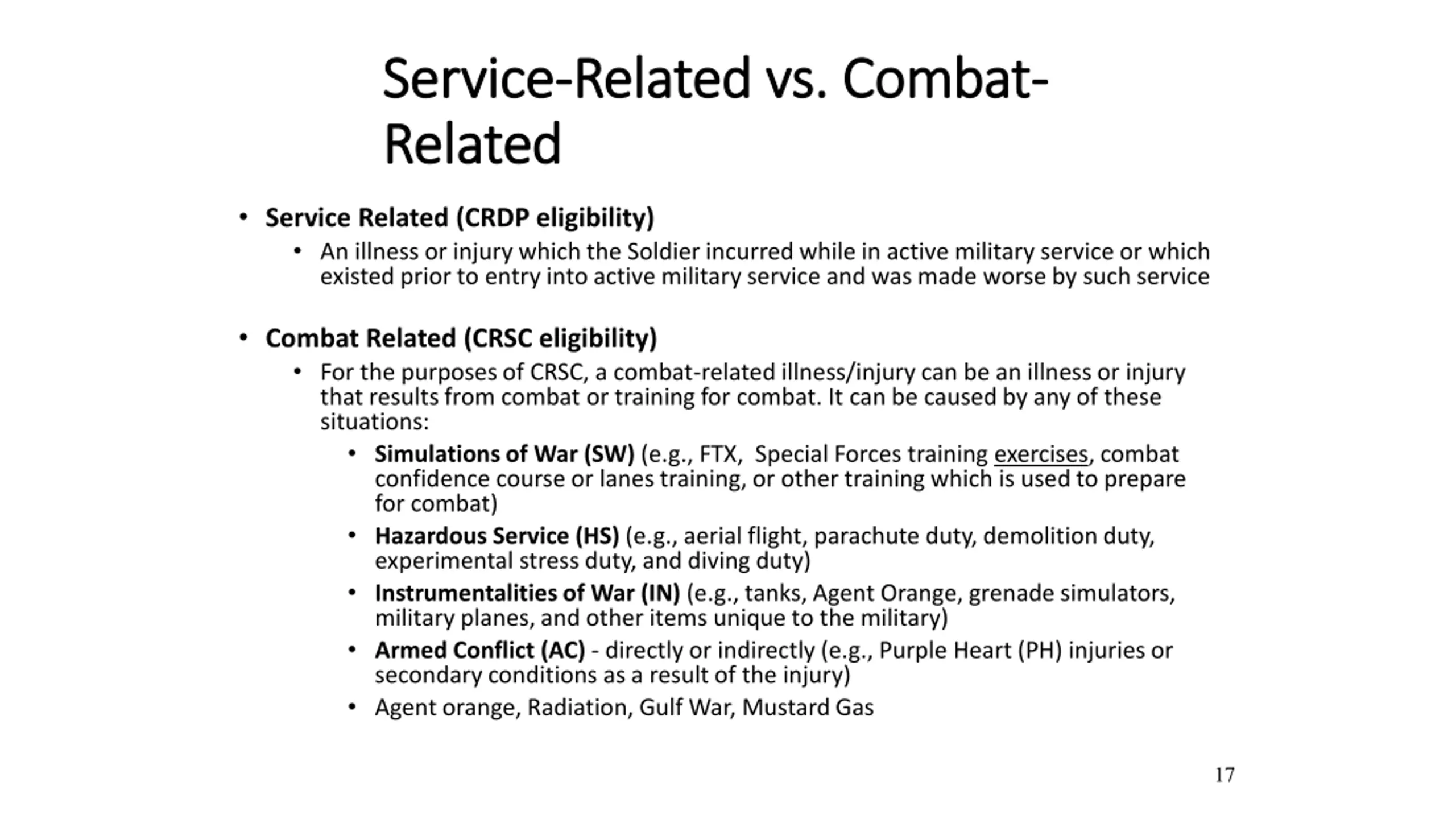 Service-Related vs. Combat-Related

• Service Related (CRDP eligibility)
  • An illness or injury which the Soldier incurred while in active military service or which existed prior to entry into active military service and was made worse by such service

• Combat Related (CRSC eligibility)
  • For the purposes of CRSC, a combat-related illness/injury can be an illness or injury that results from combat or training for combat. It can be caused by any of these situations:
    • Simulations of War (SW) (e.g., FTX, Special Forces training exercises, combat confidence course or lanes training, or other training which is used to prepare for combat)
    • Hazardous Service (HS) (e.g., aerial flight, parachute duty, demolition duty, experimental stress duty, and diving duty)
    • Instrumentalities of War (IN) (e.g., tanks, Agent Orange, grenade simulators, military planes, and other items unique to the military)
    • Armed Conflict (AC) - directly or indirectly (e.g., Purple Heart (PH) injuries or secondary conditions as a result of the injury)
    • Agent orange, Radiation, Gulf War, Mustard Gas

17